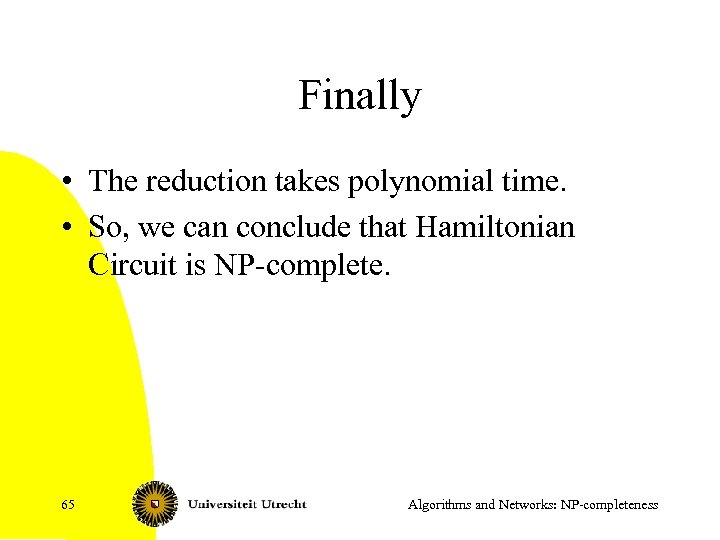 Finally

• The reduction takes polynomial time.
• So, we can conclude that Hamiltonian Circuit is NP-complete.

65 Universiteit Utrecht Algorithms and Networks: NP-completeness